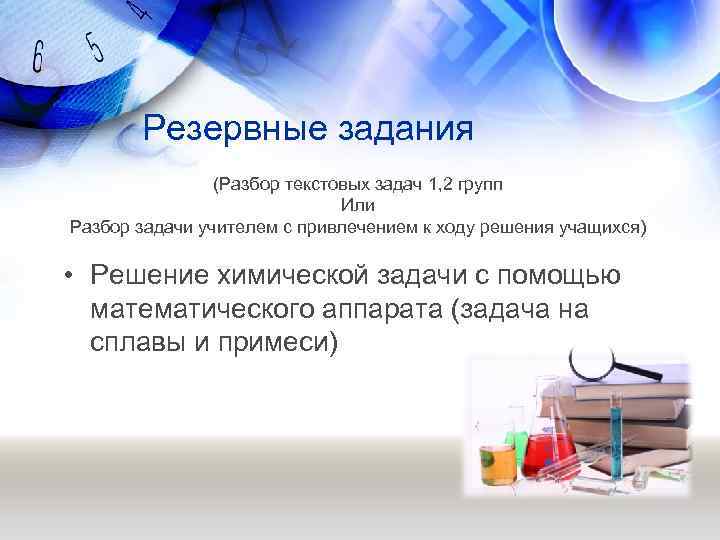 6 5 4

Резервные задания

(Разбор текстовых задач 1,2 групп
Или
Разбор задачи учителем с привлечением к ходу решения учащихся)

• Решение химической задачи с помощью математического аппарата (задача на сплавы и примеси)